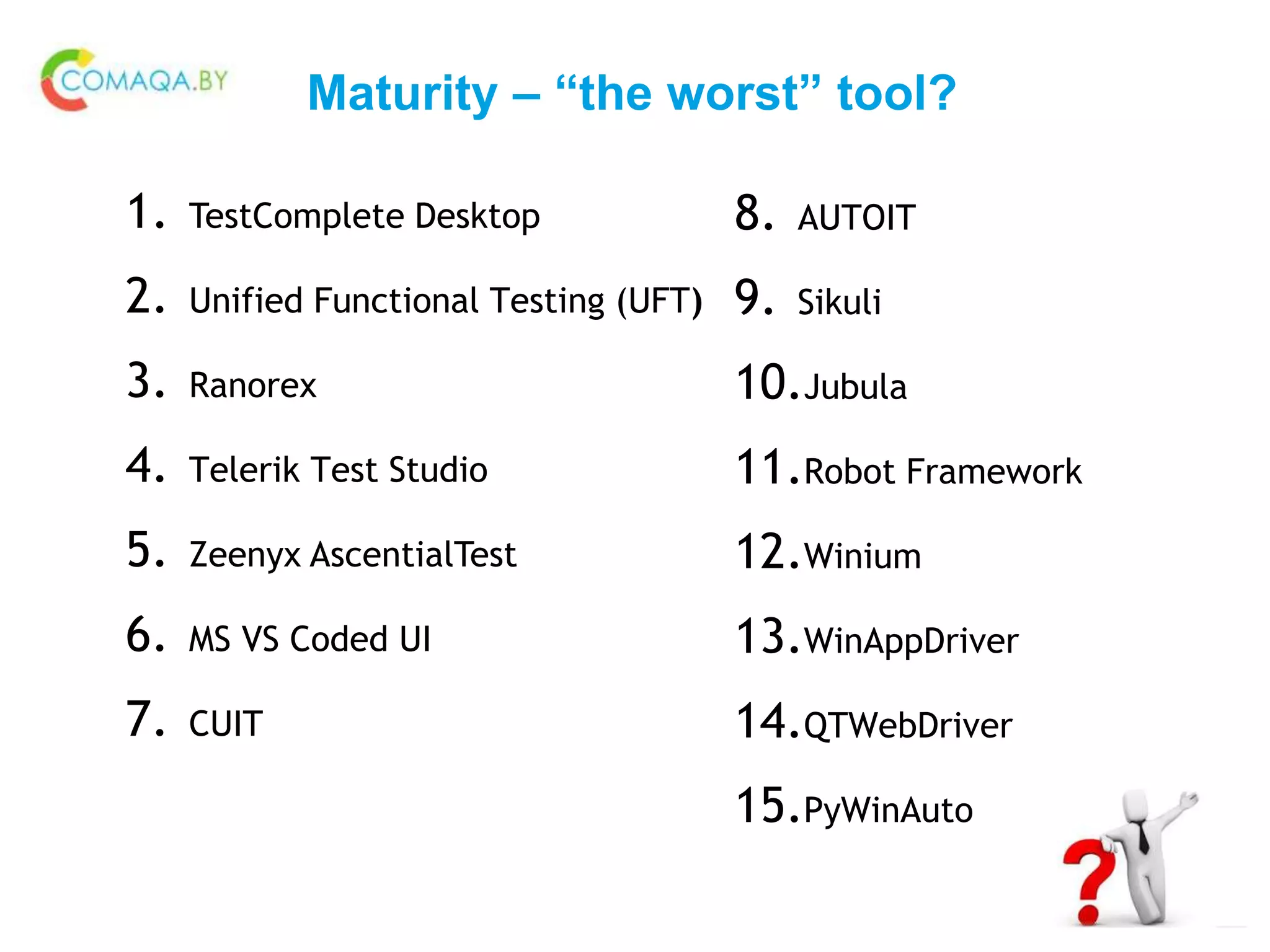 COMAQA.BY

Maturity – “the worst” tool?

1. TestComplete Desktop
2. Unified Functional Testing (UFT)
3. Ranorex
4. Telerik Test Studio
5. Zeenyx AscentialTest
6. MS VS Coded UI
7. CUIT

8. AUTOIT
9. Sikuli
10. Jubula
11. Robot Framework
12. Winium
13. WinAppDriver
14. QTWebDriver
15. PyWinAuto

?